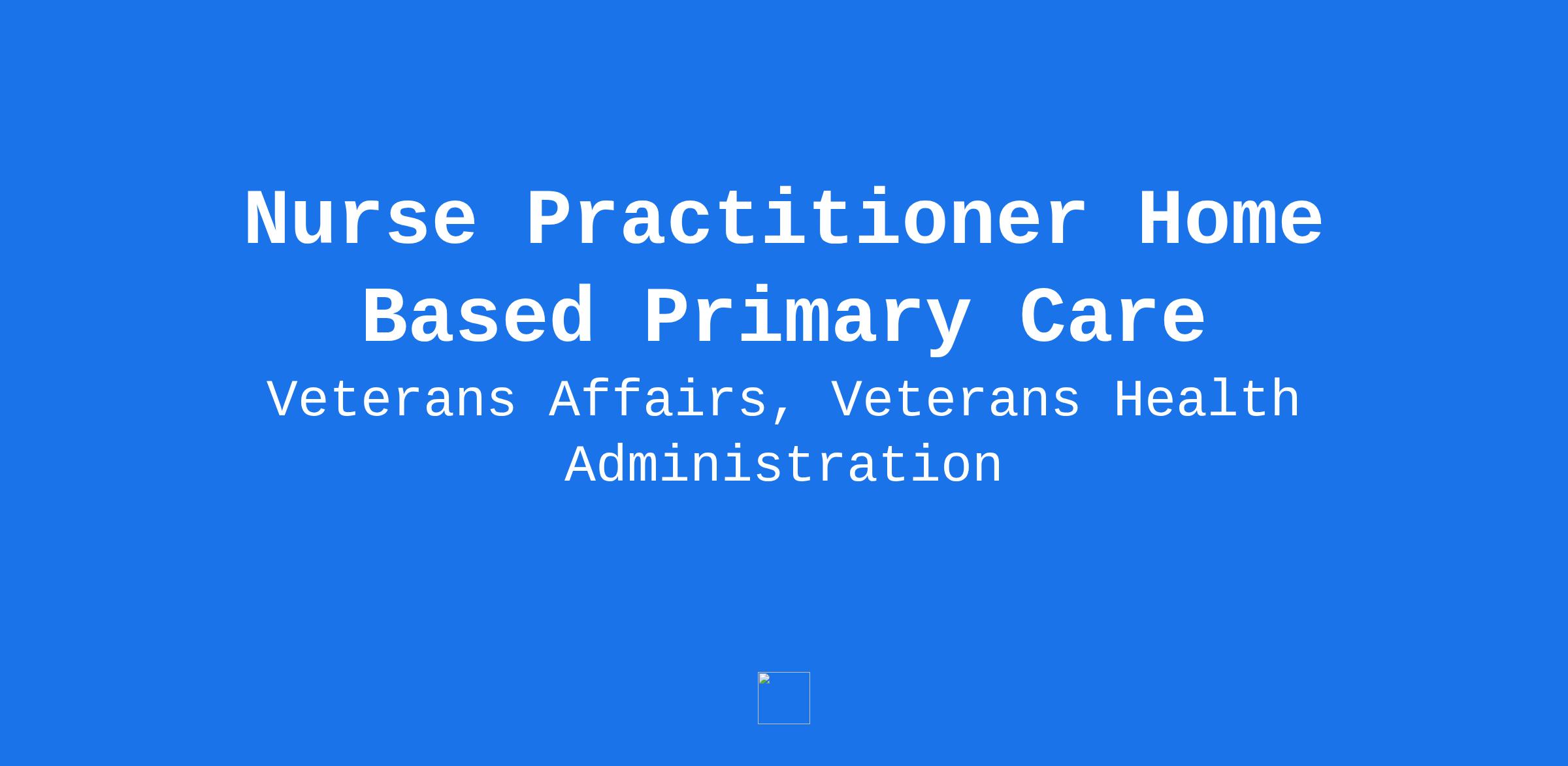 Nurse Practitioner Home Based Primary Care

Veterans Affairs, Veterans Health Administration